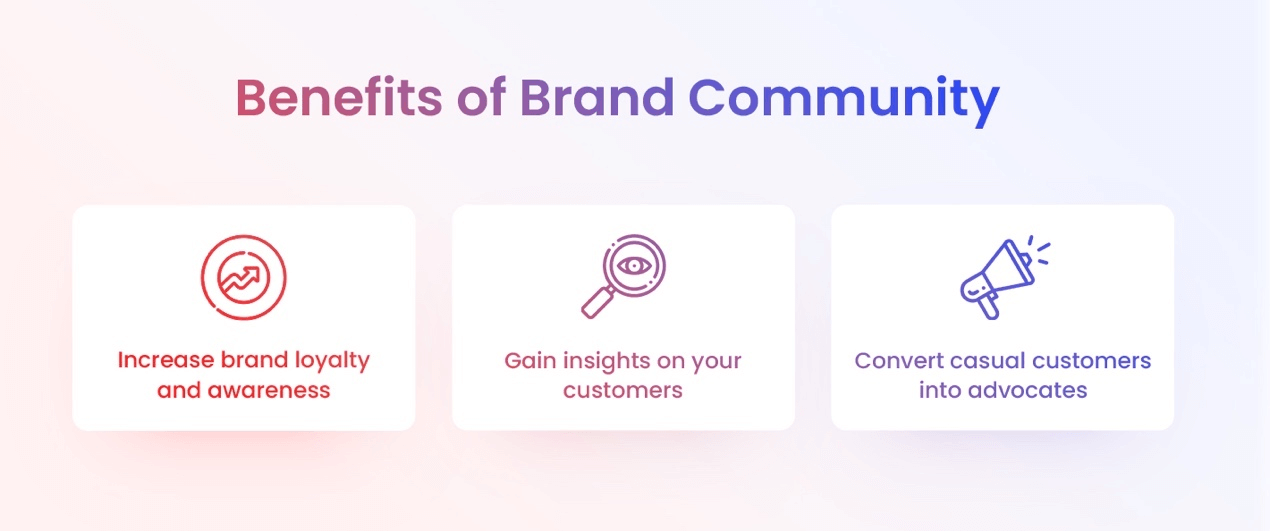 Benefits of Brand Community

Increase brand loyalty and awareness

Gain insights on your customers

Convert casual customers into advocates